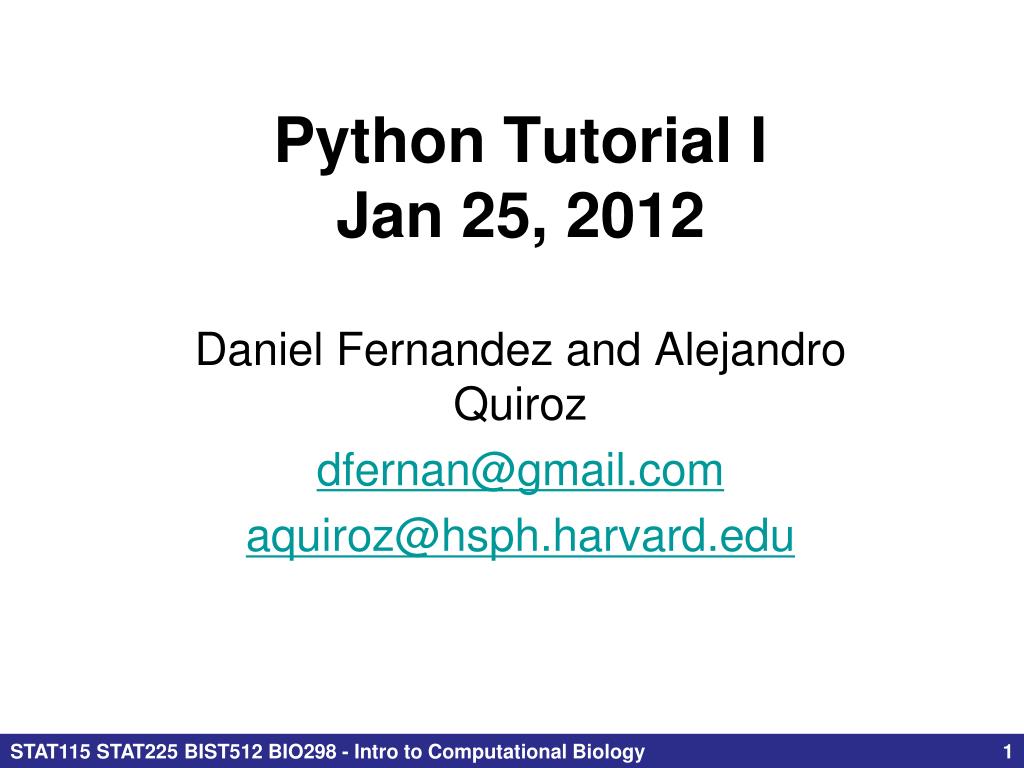 Python Tutorial I
Jan 25, 2012

Daniel Fernandez and Alejandro Quiroz

dfernan@gmail.com

aquiroz@hsph.harvard.edu

STAT115 STAT225 BIST512 BIO298 - Intro to Computational Biology

1